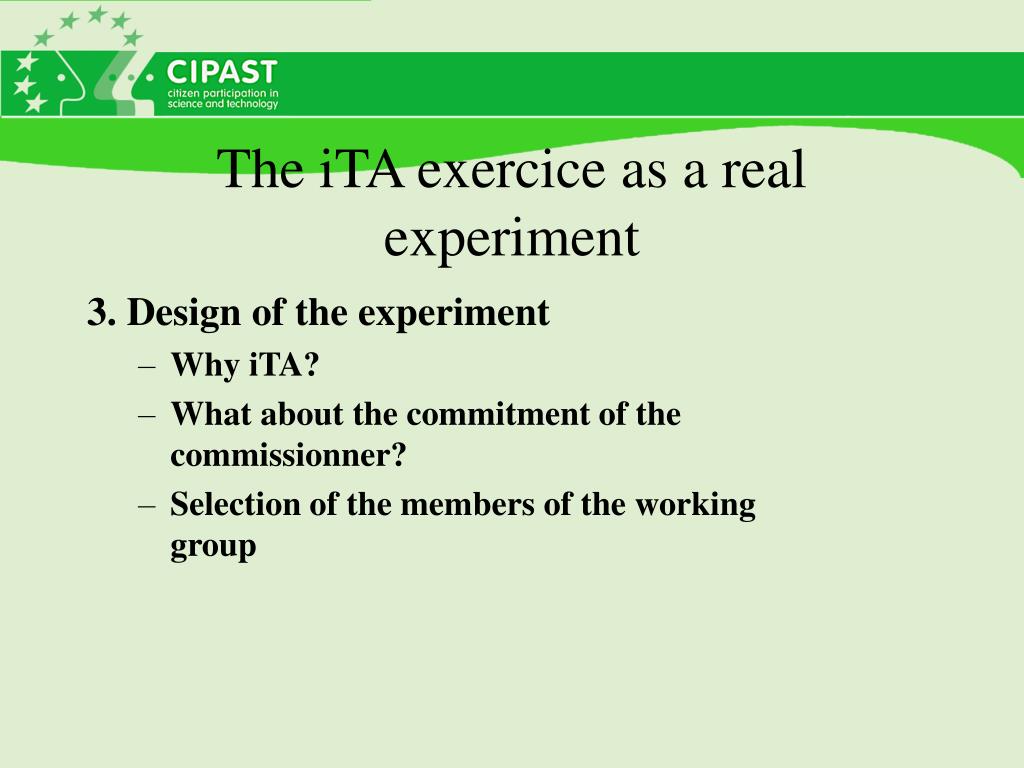 CIPAST
citizen participation in science and technology

The iTA exercice as a real experiment

3. Design of the experiment
– Why iTA?
– What about the commitment of the commissionner?
– Selection of the members of the working group